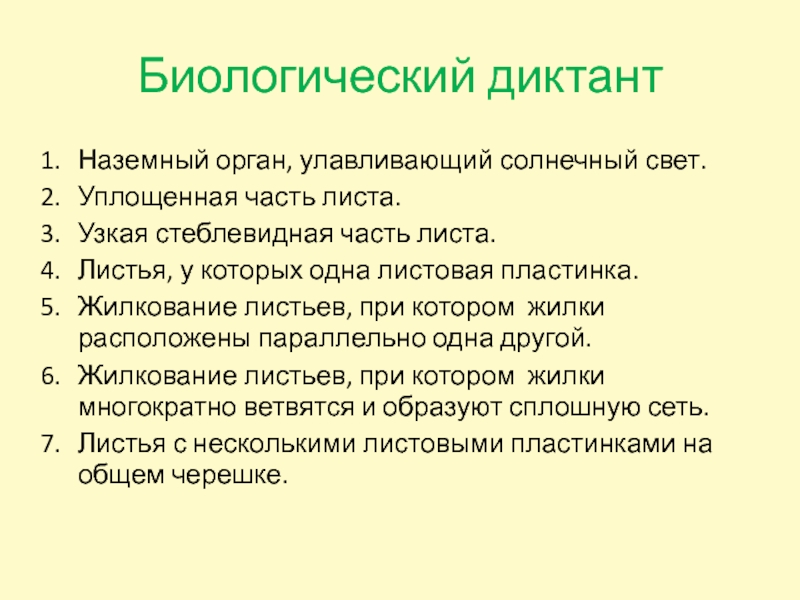 Биологический диктант

1. Наземный орган, улавливающий солнечный свет.
2. Уплощенная часть листа.
3. Узкая стеблевидная часть листа.
4. Листья, у которых одна листовая пластинка.
5. Жилкование листьев, при котором жилки расположены параллельно одна другой.
6. Жилкование листьев, при котором жилки многократно ветвятся и образуют сплошную сеть.
7. Листья с несколькими листовыми пластинками на общем черешке.